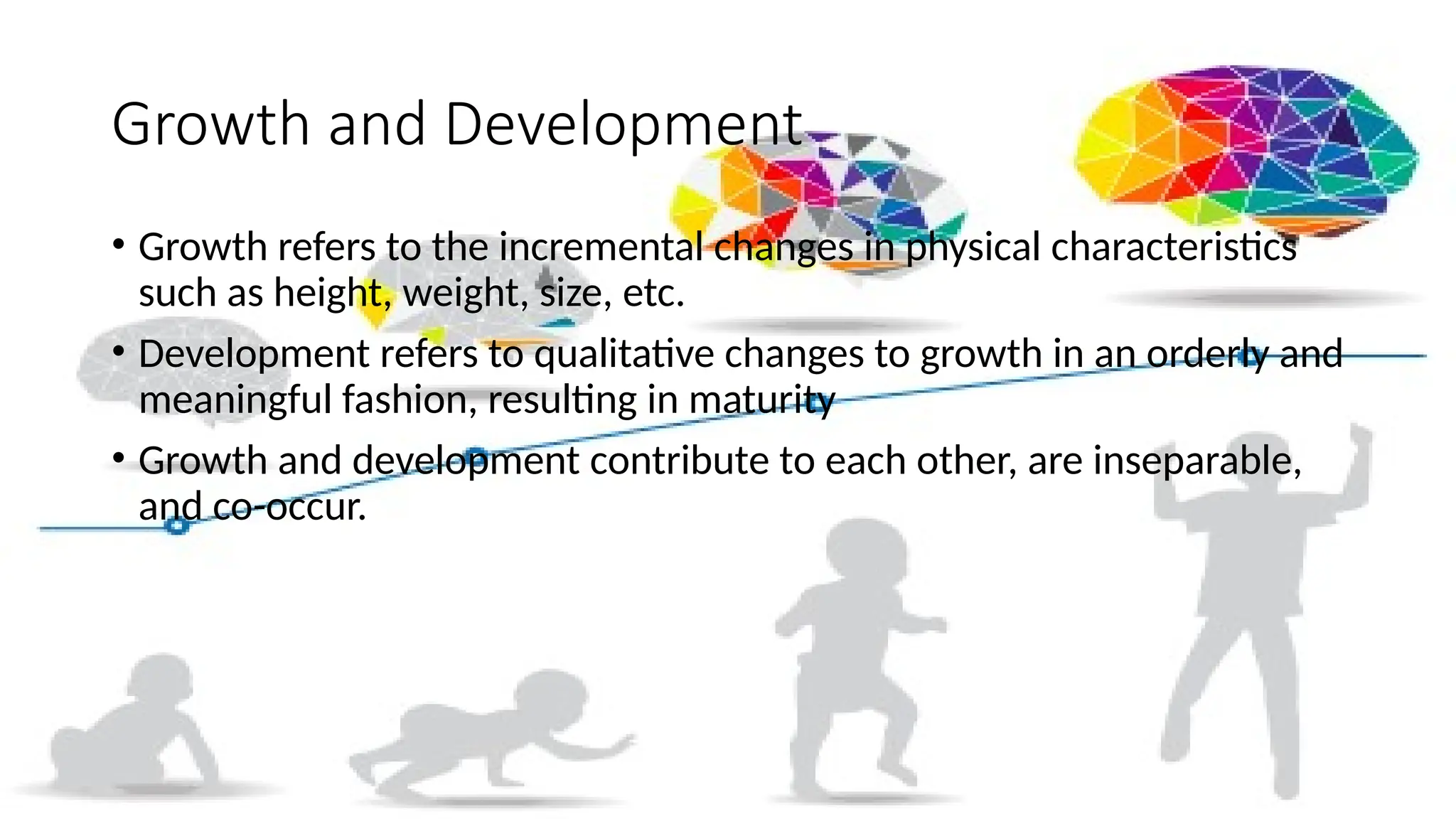 Growth and Development

• Growth refers to the incremental changes in physical characteristics such as height, weight, size, etc.

• Development refers to qualitative changes to growth in an orderly and meaningful fashion, resulting in maturity

• Growth and development contribute to each other, are inseparable, and co-occur.